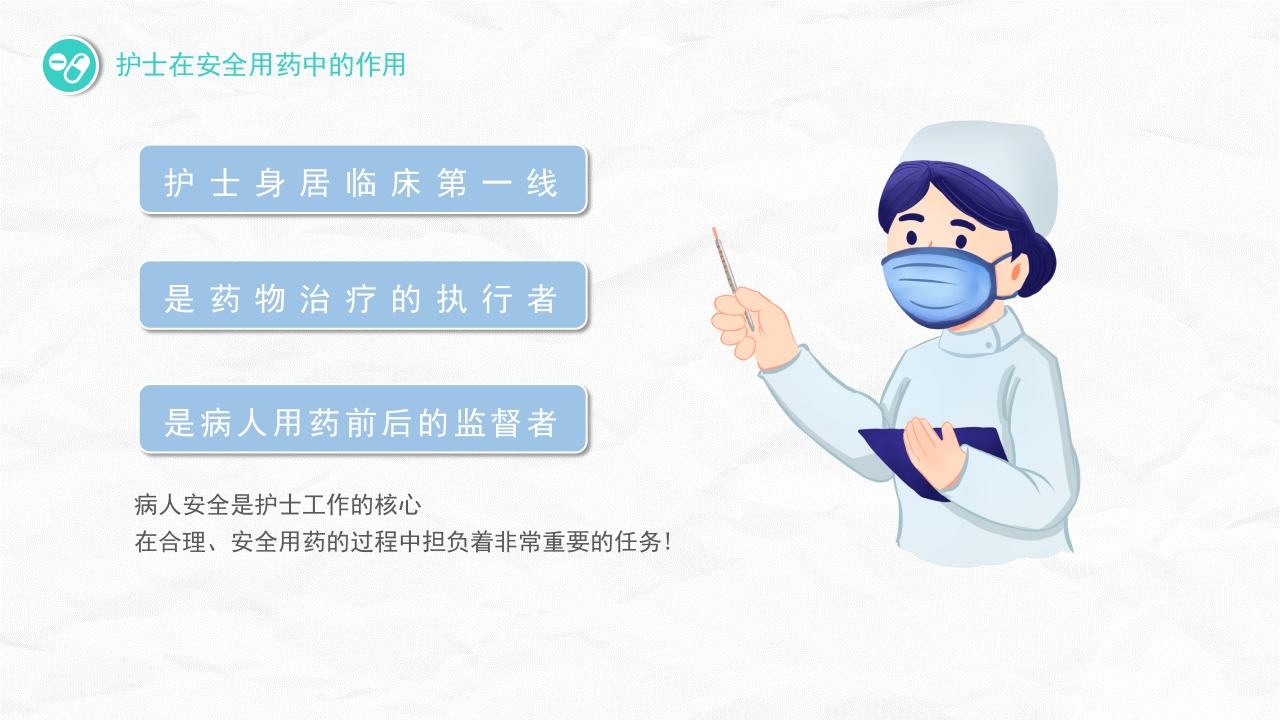 护士在安全用药中的作用

护士身居临床第一线

是药物治疗的执行者

是病人用药前后的监督者

病人安全是护士工作的核心
在合理、安全用药的过程中担负着非常重要的任务!